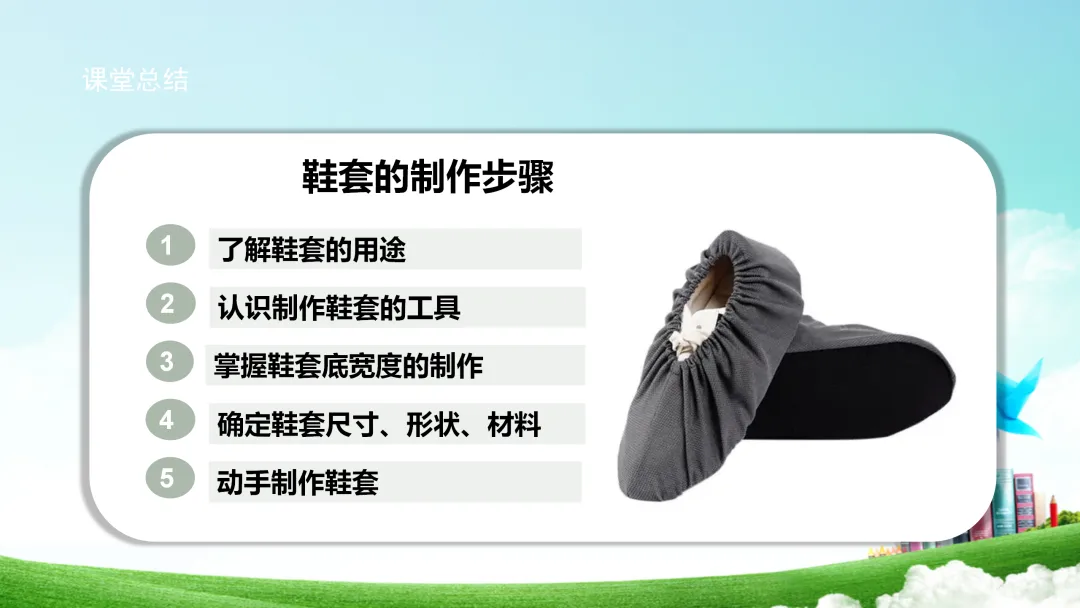 课堂总结

鞋套的制作步骤

1 了解鞋套的用途

2 认识制作鞋套的工具

3 掌握鞋套底宽度的制作

4 确定鞋套尺寸、形状、材料

5 动手制作鞋套